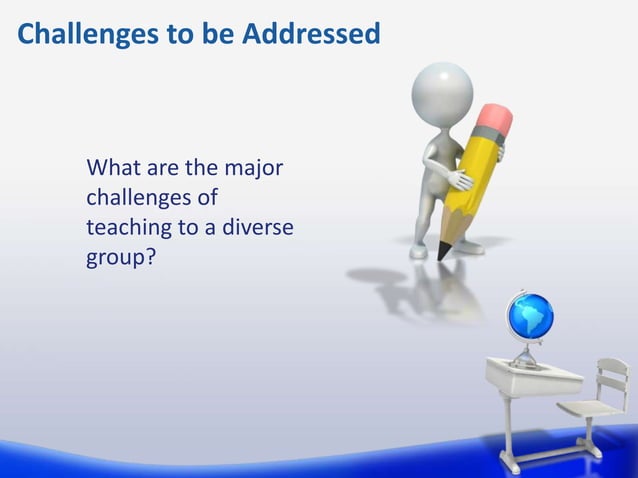 Challenges to be Addressed

What are the major challenges of teaching to a diverse group?